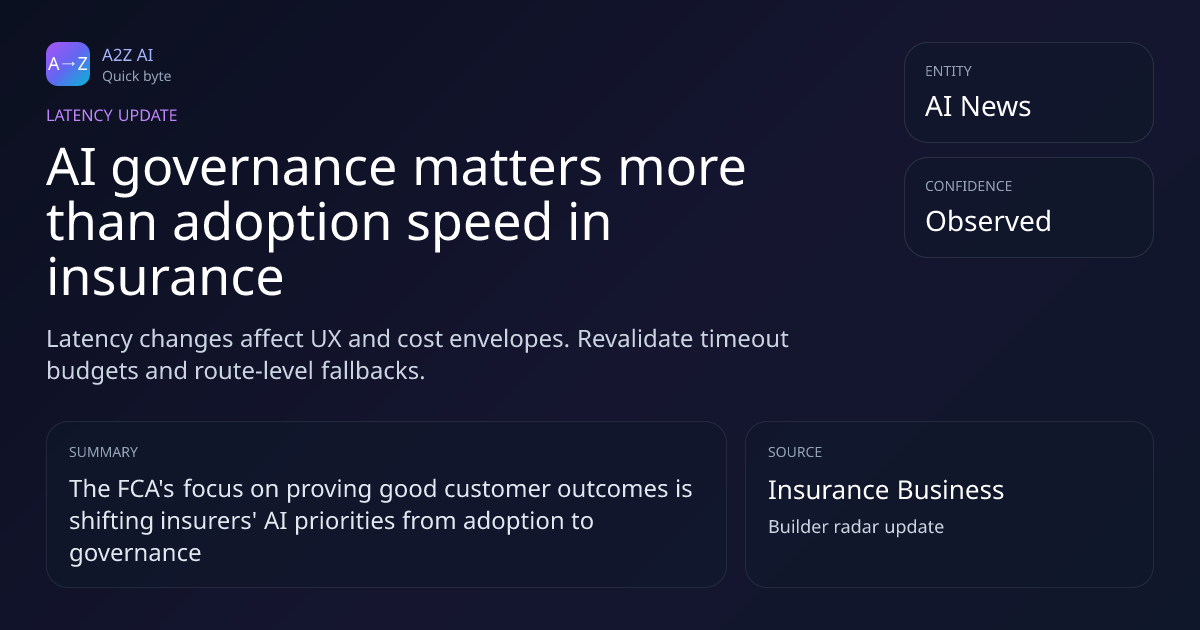 A→Z
A2Z AI
Quick byte

LATENCY UPDATE

AI governance matters more than adoption speed in insurance

Latency changes affect UX and cost envelopes. Revalidate timeout budgets and route-level fallbacks.

ENTITY
AI News

CONFIDENCE
Observed

SUMMARY
The FCA's focus on proving good customer outcomes is shifting insurers' AI priorities from adoption to governance

SOURCE
Insurance Business
Builder radar update